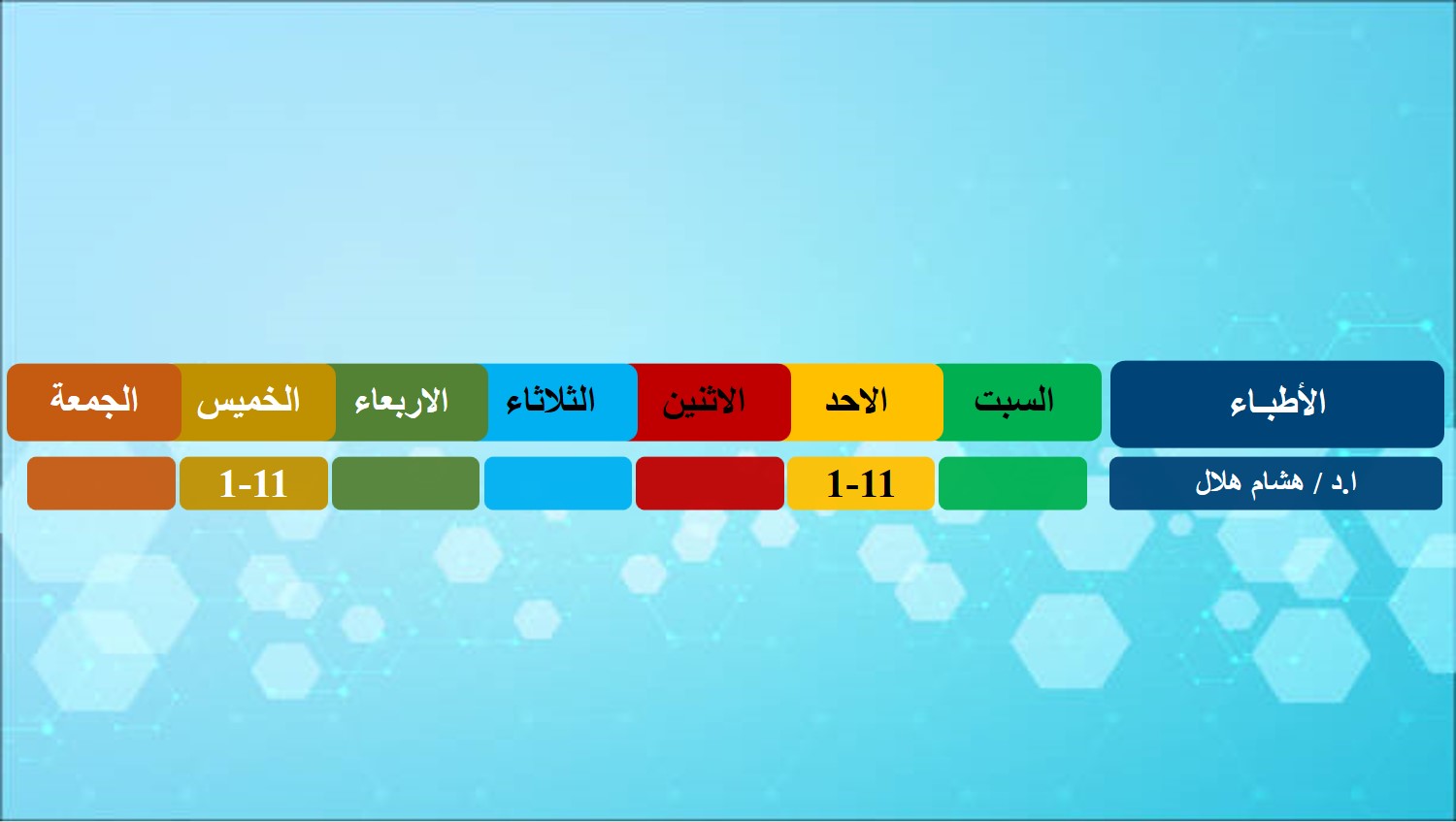 | الأطبـاء | السبت | الاحد | الاثنين | الثلاثاء | الاربعاء | الخميس | الجمعة |
|---|---|---|---|---|---|---|---|
| ا.د / هشام هلال | | 1-11 | | | | 1-11 | |